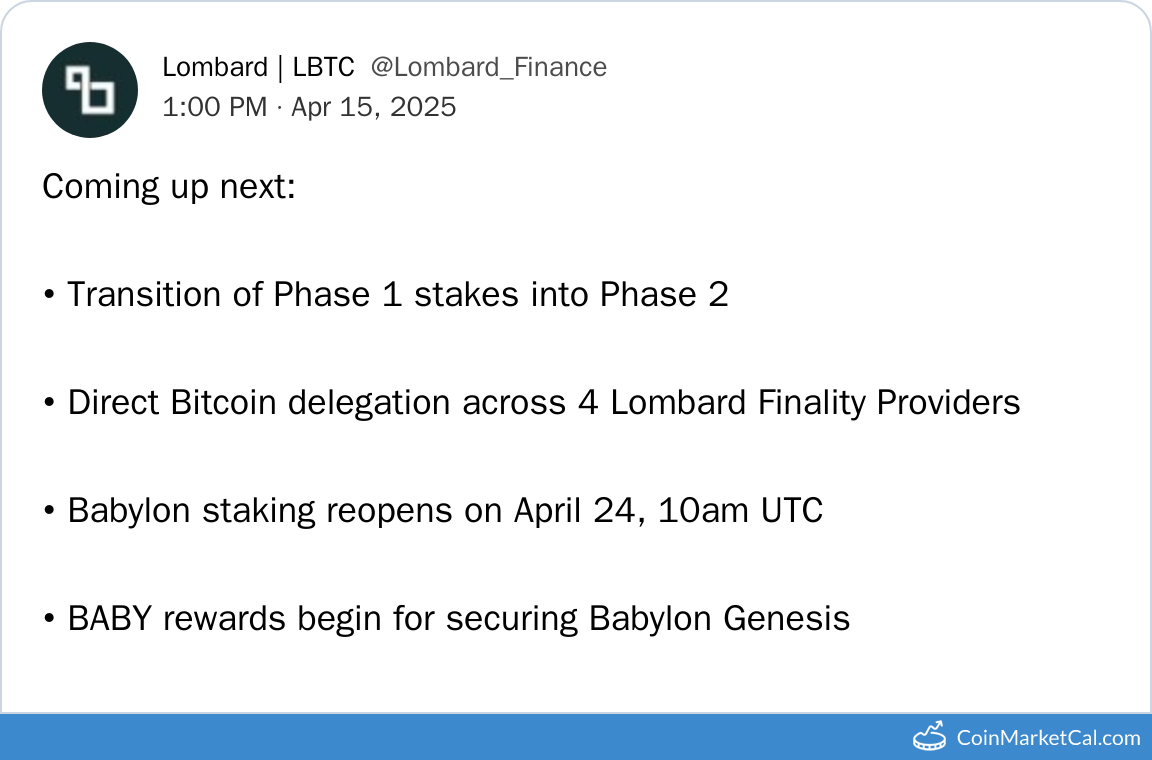 Lombard | LBTC @Lombard_Finance
1:00 PM · Apr 15, 2025

Coming up next:

• Transition of Phase 1 stakes into Phase 2

• Direct Bitcoin delegation across 4 Lombard Finality Providers

• Babylon staking reopens on April 24, 10am UTC

• BABY rewards begin for securing Babylon Genesis

CoinMarketCal.com